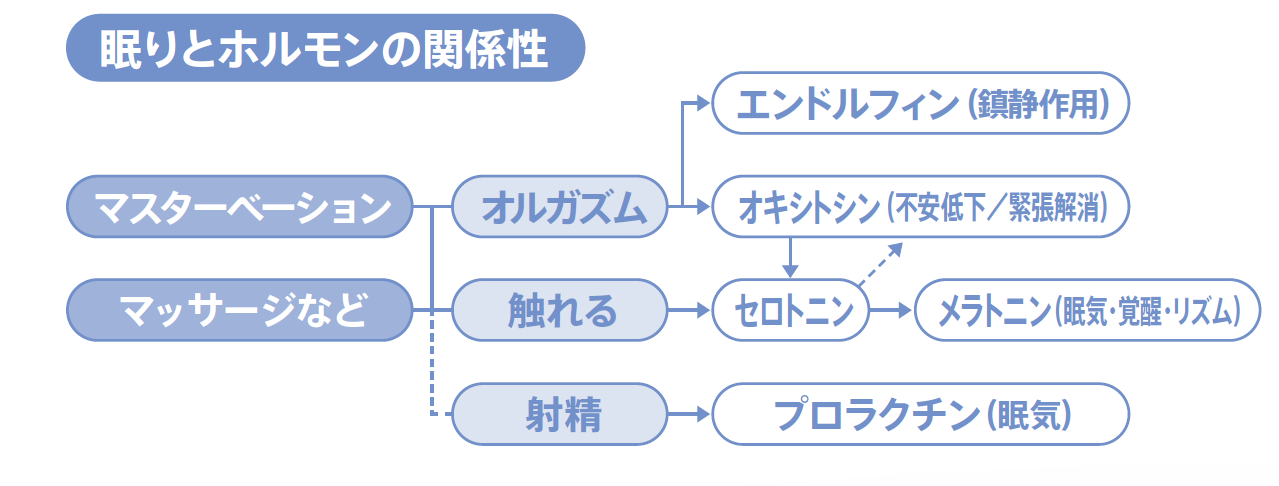 眠りとホルモンの関係性

マスターベーション

マッサージなど

オルガズム

触れる

射精

エンドルフィン（鎮静作用）

オキシトシン（不安低下／緊張解消）

セロトニン

メラトニン（眠気・覚醒・リズム）

プロラクチン（眠気）